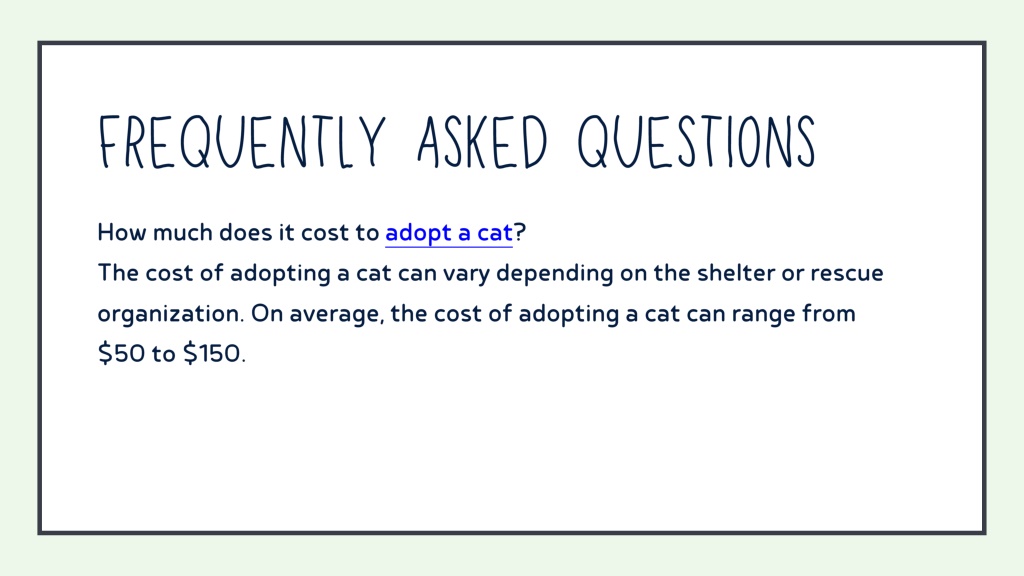 FREQUENTLY ASKED QUESTIONS

How much does it cost to adopt a cat?
The cost of adopting a cat can vary depending on the shelter or rescue organization. On average, the cost of adopting a cat can range from \$50 to \$150.